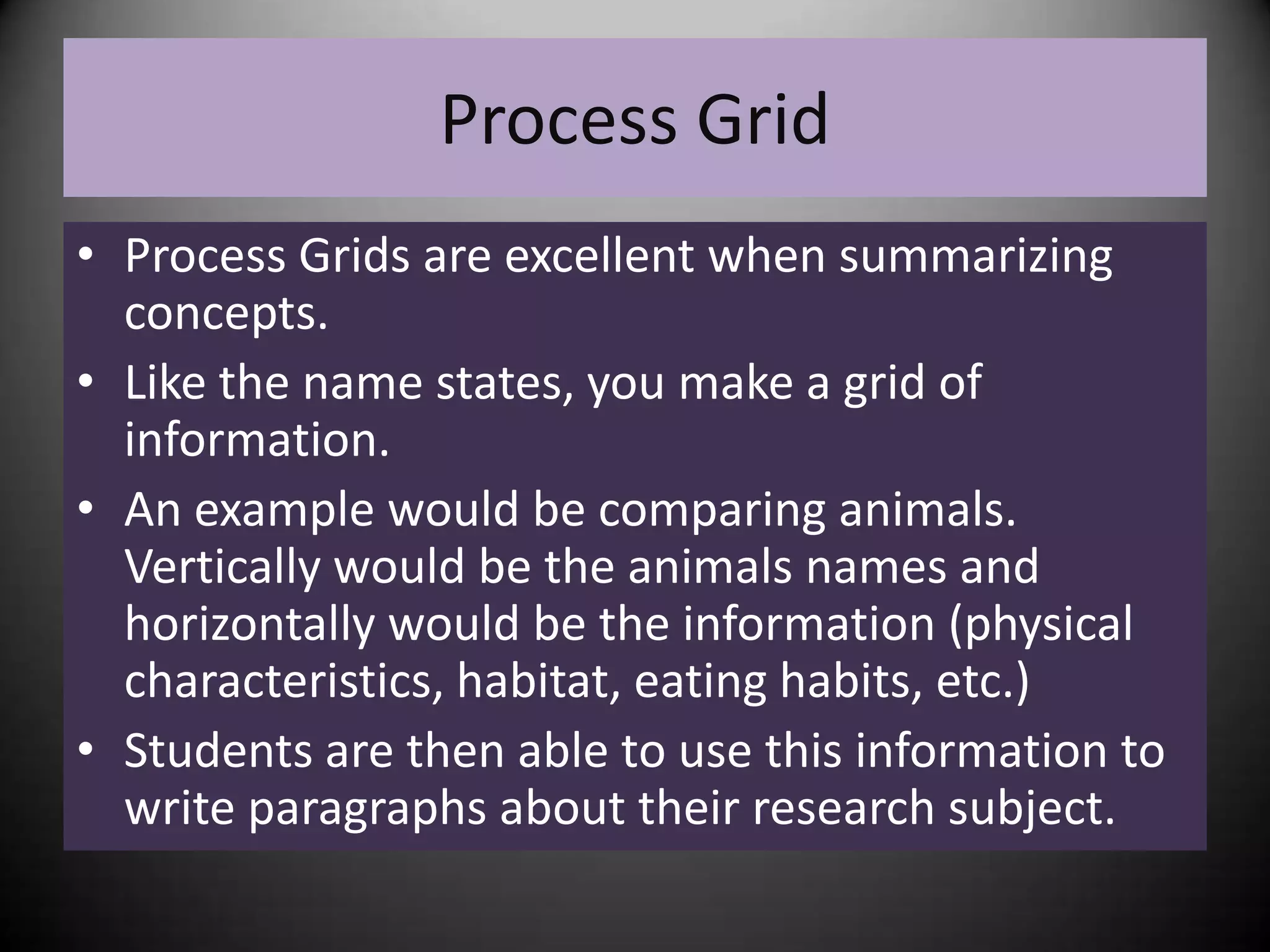 Process Grid

• Process Grids are excellent when summarizing concepts.
• Like the name states, you make a grid of information.
• An example would be comparing animals. Vertically would be the animals names and horizontally would be the information (physical characteristics, habitat, eating habits, etc.)
• Students are then able to use this information to write paragraphs about their research subject.